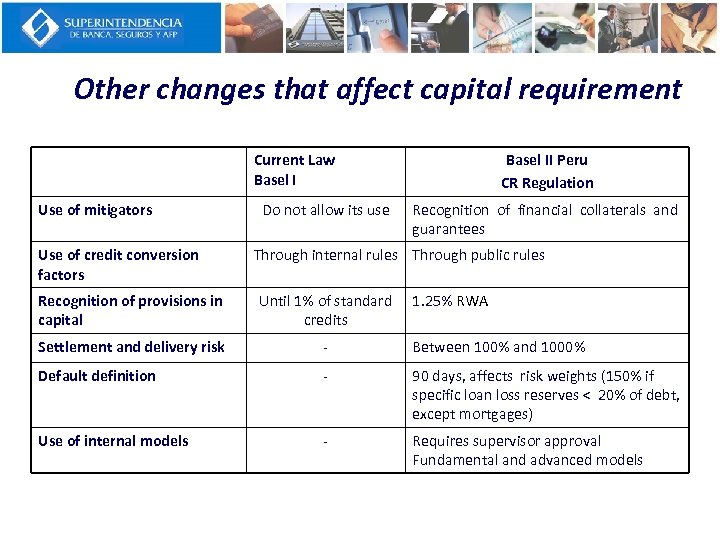 SUPERINTENDENCIA DE BANCA, SEGUROS Y AFP

Other changes that affect capital requirement

| | Current Law Basel I | Basel II Peru CR Regulation |
|---|---|---|
| Use of mitigators | Do not allow its use | Recognition of financial collaterals and guarantees |
| Use of credit conversion factors | Through internal rules | Through public rules |
| Recognition of provisions in capital | Until 1% of standard credits | 1.25% RWA |
| Settlement and delivery risk | - | Between 100% and 1000% |
| Default definition | - | 90 days, affects risk weights (150% if specific loan loss reserves < 20% of debt, except mortgages) |
| Use of internal models | - | Requires supervisor approval Fundamental and advanced models |